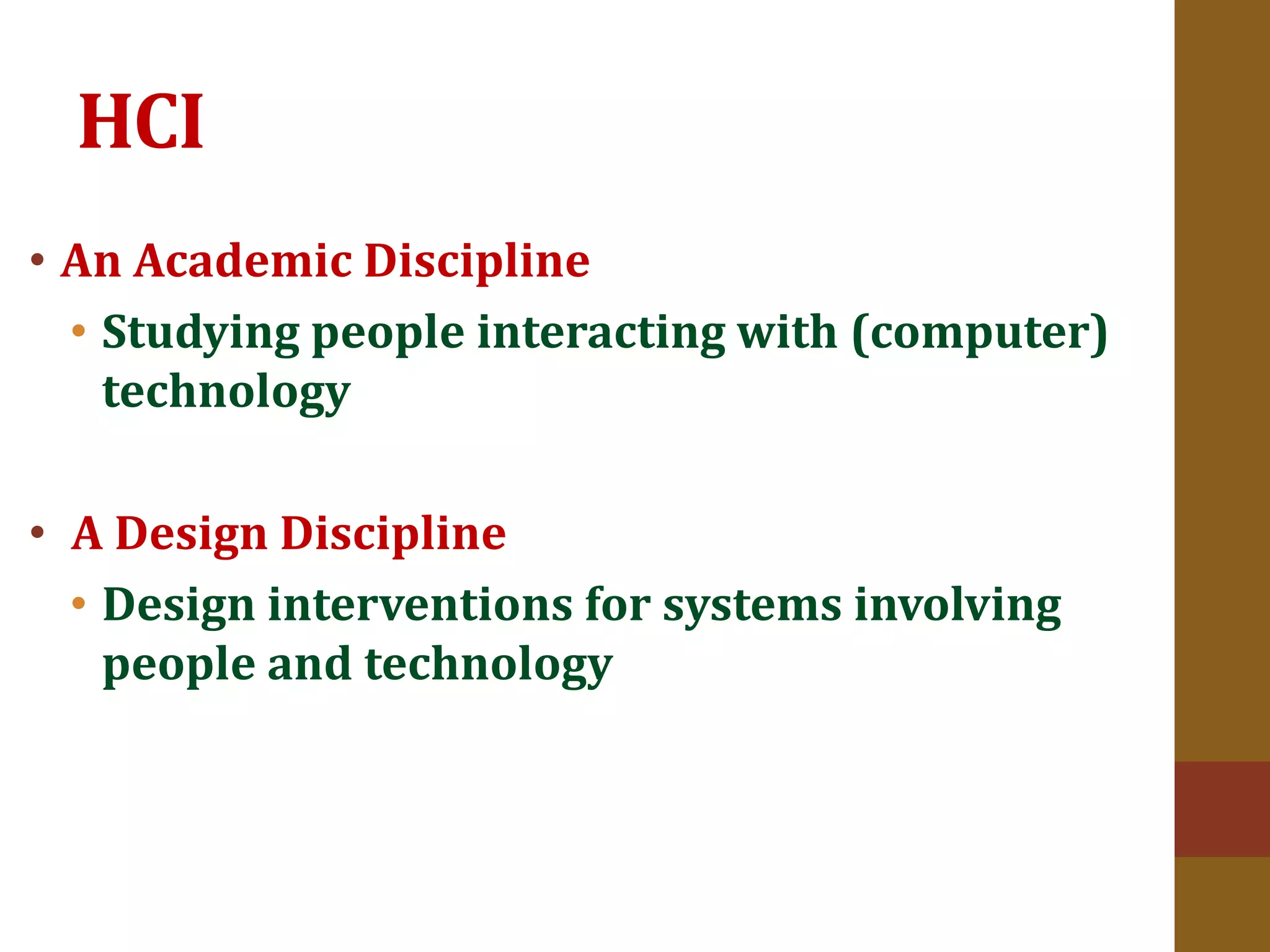 HCI

• An Academic Discipline
  • Studying people interacting with (computer) technology

• A Design Discipline
  • Design interventions for systems involving people and technology